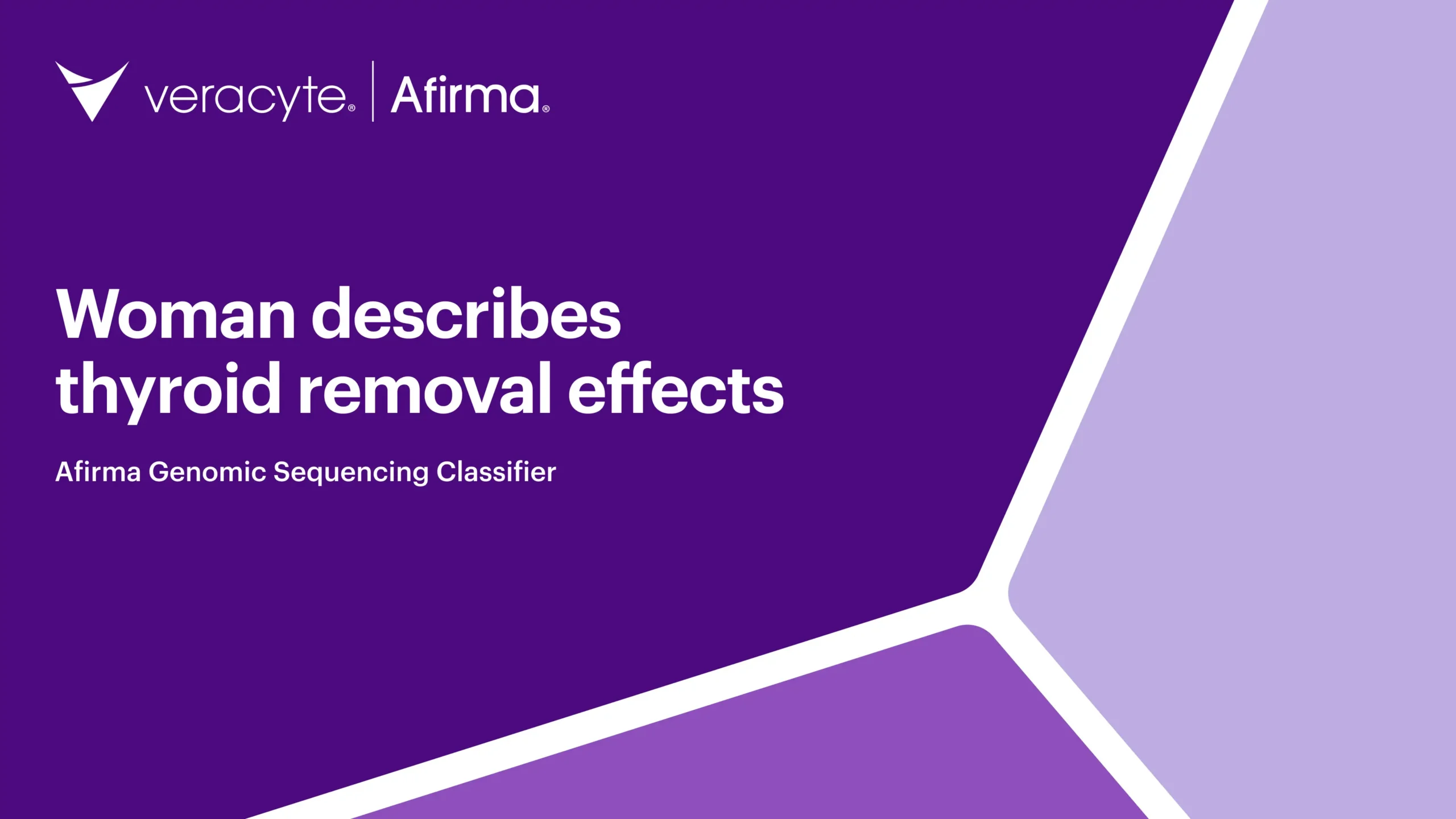 veracyte® | Afirma®

Woman describes thyroid removal effects

Afirma Genomic Sequencing Classifier